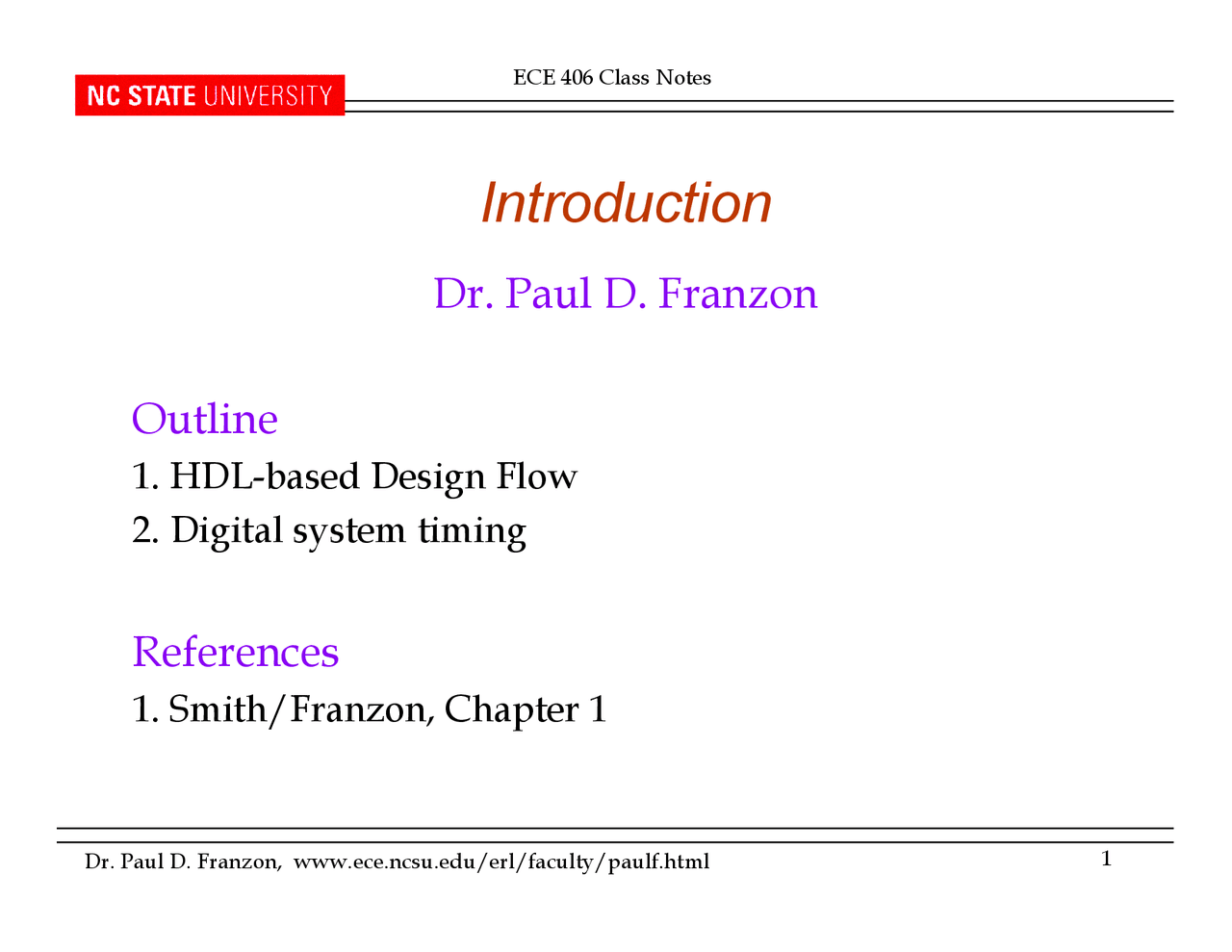 NC STATE UNIVERSITY

ECE 406 Class Notes

Introduction

Dr. Paul D. Franzon

Outline

1. HDL-based Design Flow

2. Digital system timing

References

1. Smith/Franzon, Chapter 1

Dr. Paul D. Franzon, www.ece.ncsu.edu/erl/faculty/paulf.html

1